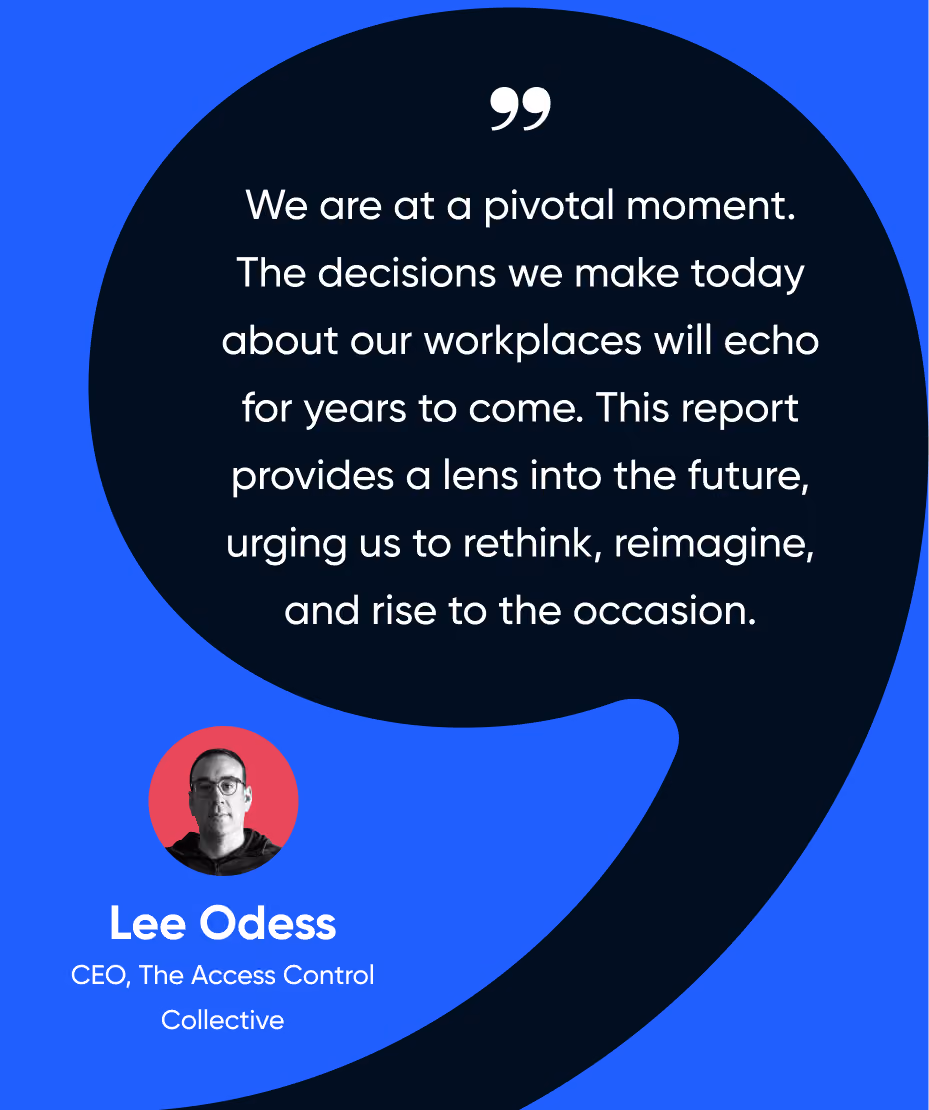 ”

We are at a pivotal moment. The decisions we make today about our workplaces will echo for years to come. This report provides a lens into the future, urging us to rethink, reimagine, and rise to the occasion.

Lee Odess

CEO, The Access Control Collective